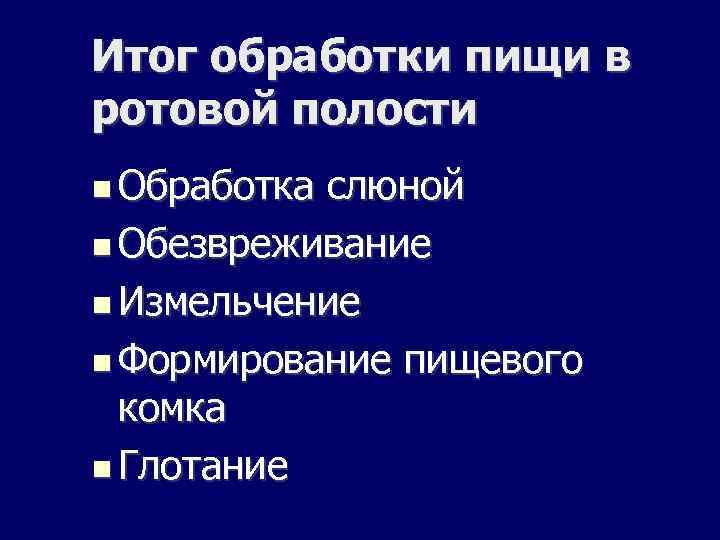 Итог обработки пищи в ротовой полости

- Обработка слюной
- Обезвреживание
- Измельчение
- Формирование пищевого комка
- Глотание